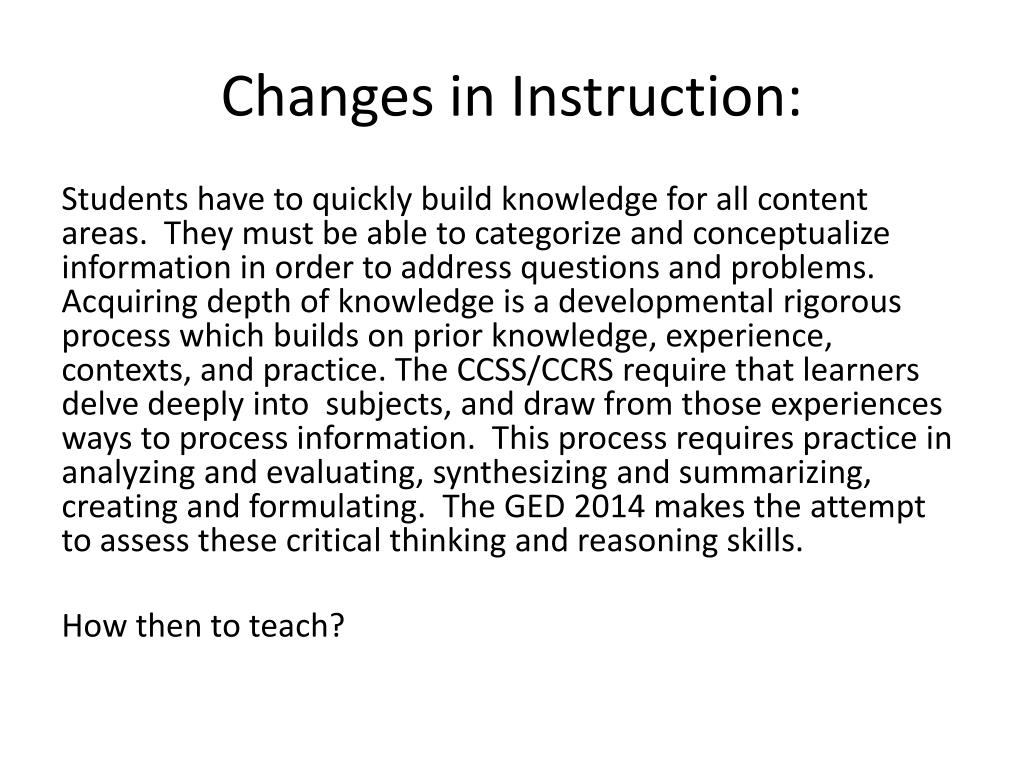 Changes in Instruction:

Students have to quickly build knowledge for all content areas. They must be able to categorize and conceptualize information in order to address questions and problems. Acquiring depth of knowledge is a developmental rigorous process which builds on prior knowledge, experience, contexts, and practice. The CCSS/CCRS require that learners delve deeply into subjects, and draw from those experiences ways to process information. This process requires practice in analyzing and evaluating, synthesizing and summarizing, creating and formulating. The GED 2014 makes the attempt to assess these critical thinking and reasoning skills.

How then to teach?